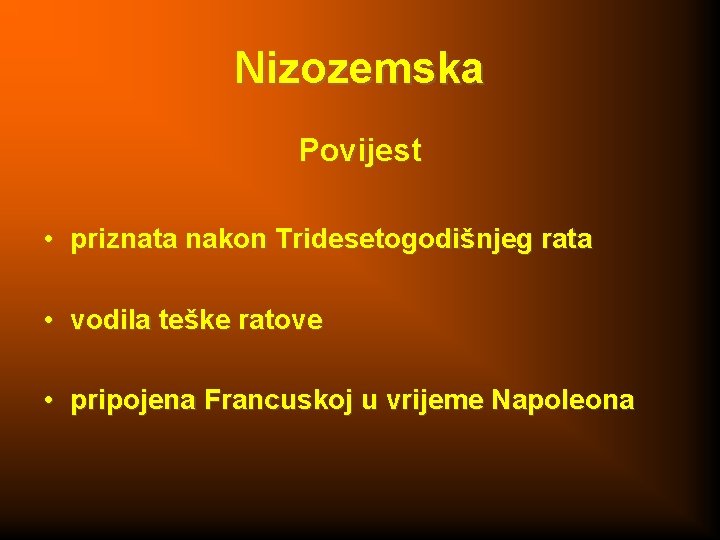 Nizozemska

Povijest

• priznata nakon Tridesetogodišnjeg rata

• vodila teške ratove

• pripojena Francuskoj u vrijeme Napoleona